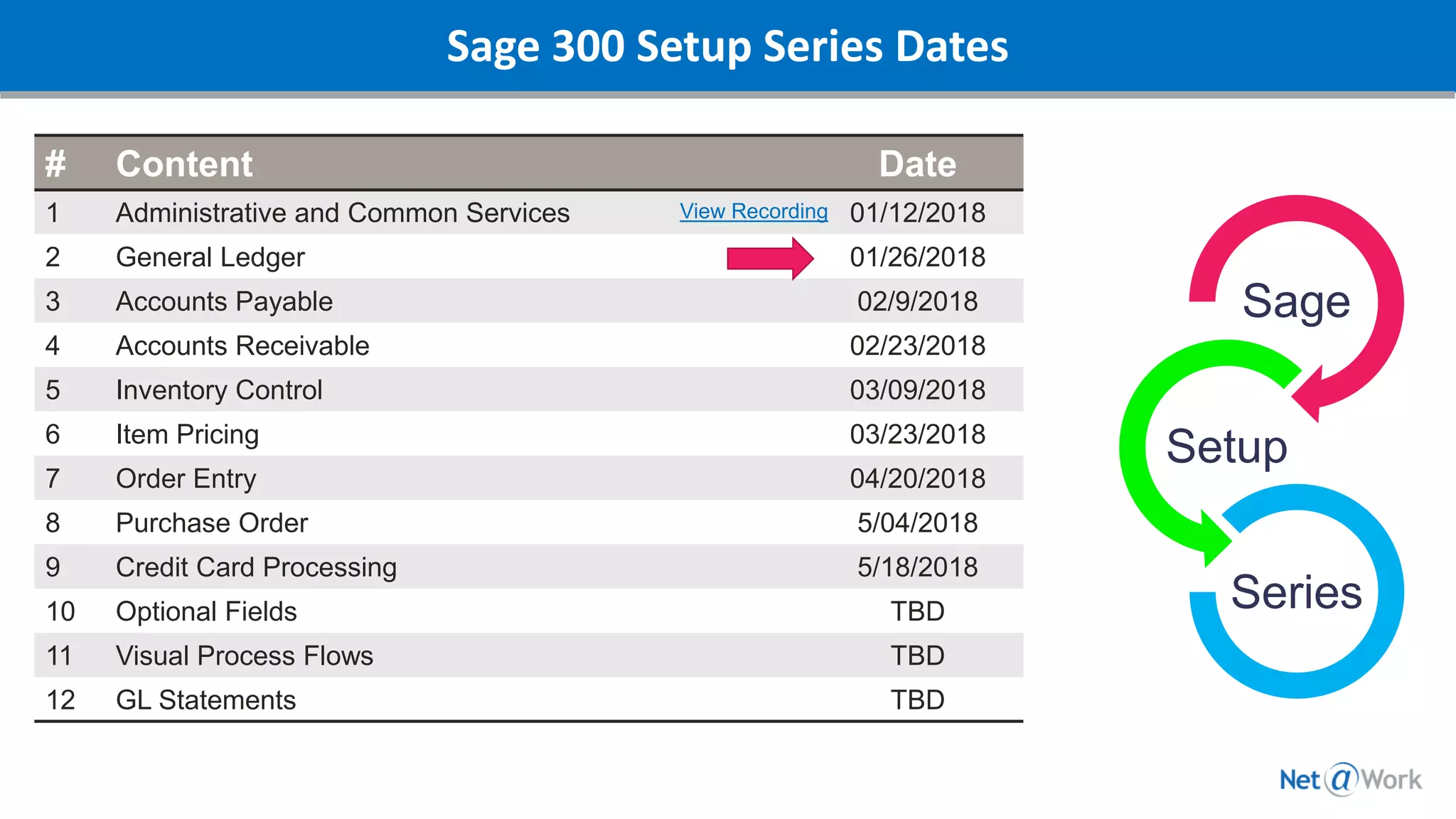 Sage 300 Setup Series Dates

| # | Content | | Date |
|---|---|---|---|
| 1 | Administrative and Common Services | View Recording | 01/12/2018 |
| 2 | General Ledger | | 01/26/2018 |
| 3 | Accounts Payable | | 02/9/2018 |
| 4 | Accounts Receivable | | 02/23/2018 |
| 5 | Inventory Control | | 03/09/2018 |
| 6 | Item Pricing | | 03/23/2018 |
| 7 | Order Entry | | 04/20/2018 |
| 8 | Purchase Order | | 5/04/2018 |
| 9 | Credit Card Processing | | 5/18/2018 |
| 10 | Optional Fields | | TBD |
| 11 | Visual Process Flows | | TBD |
| 12 | GL Statements | | TBD |

Sage
Setup
Series

Net@Work